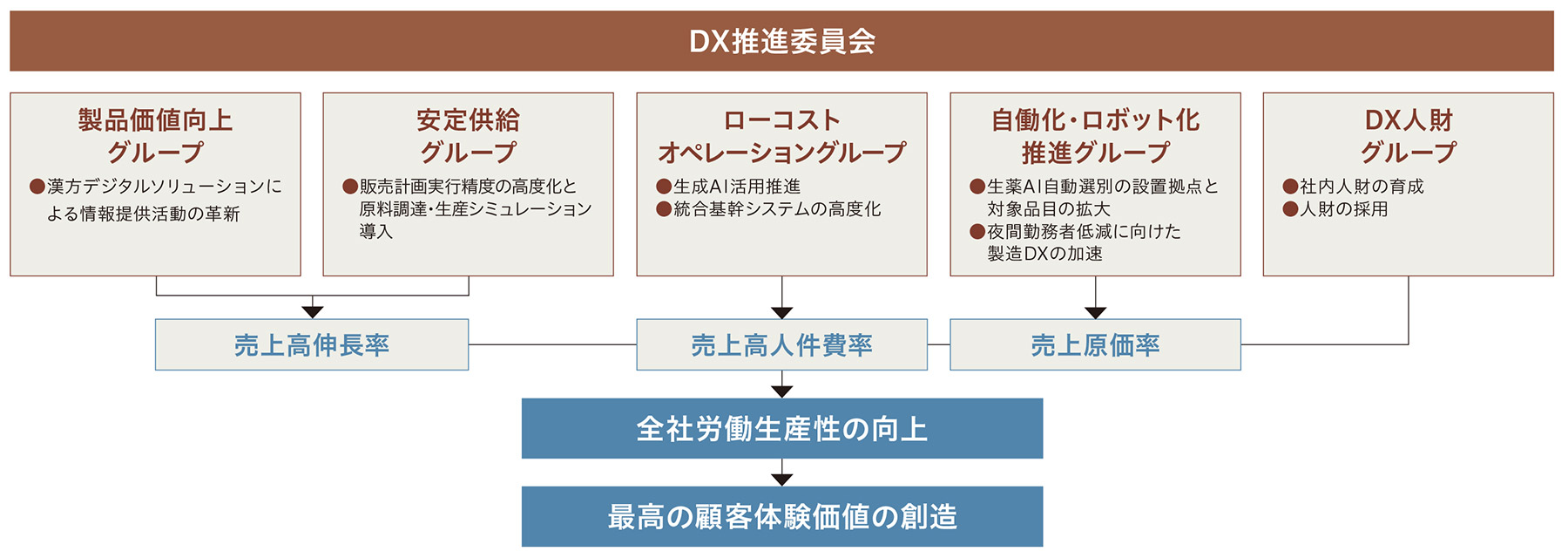 DX推進委員会

製品価値向上グループ

●漢方デジタルソリューションによる情報提供活動の革新

安定供給グループ

●販売計画実行精度の高度化と原料調達・生産シミュレーション導入

ローコストオペレーショングループ

●生成AI活用推進
●統合基幹システムの高度化

自働化・ロボット化推進グループ

●生薬AI自動選別の設置拠点と対象品目の拡大
●夜間勤務者低減に向けた製造DXの加速

DX人財グループ

●社内人財の育成
●人財の採用

売上高伸長率

売上高人件費率

売上原価率

全社労働生産性の向上

最高の顧客体験価値の創造